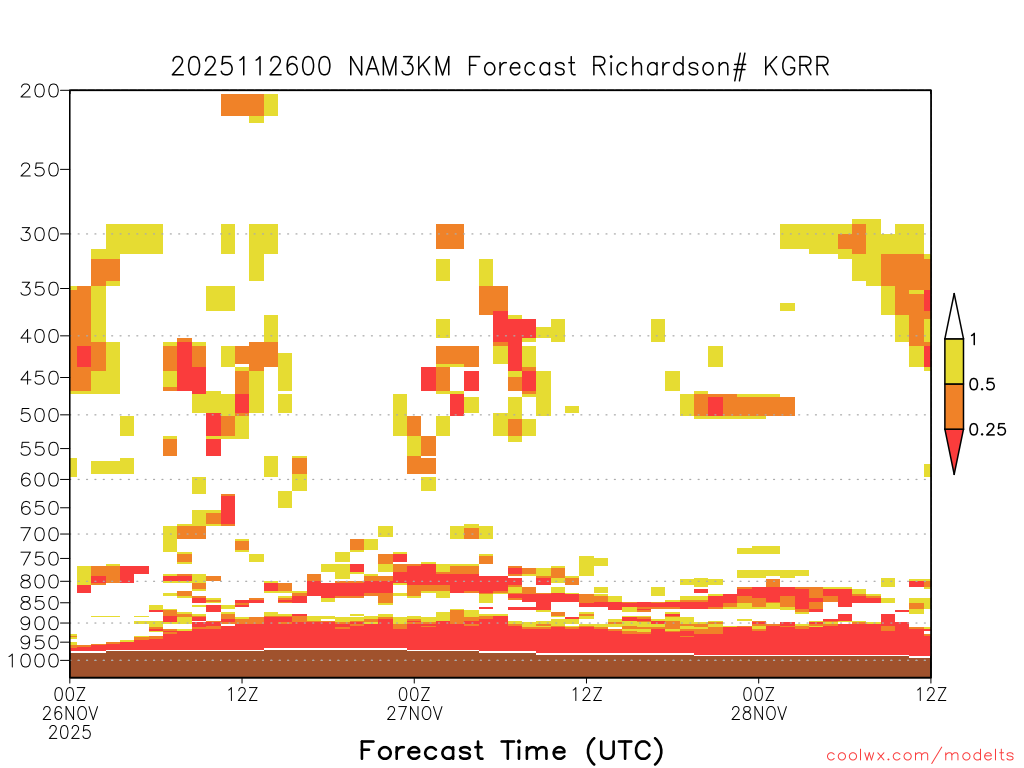 2025112600 NAM3KM Forecast Richardson# KGRR

200
250
300
350
400
450
500
550
600
650
700
750
800
850
900
950
1000

1
0.5
0.25

00Z 26NOV 2025
12Z
00Z 27NOV
12Z
00Z 28NOV
12Z

Forecast Time (UTC)

coolwx.com/modelts